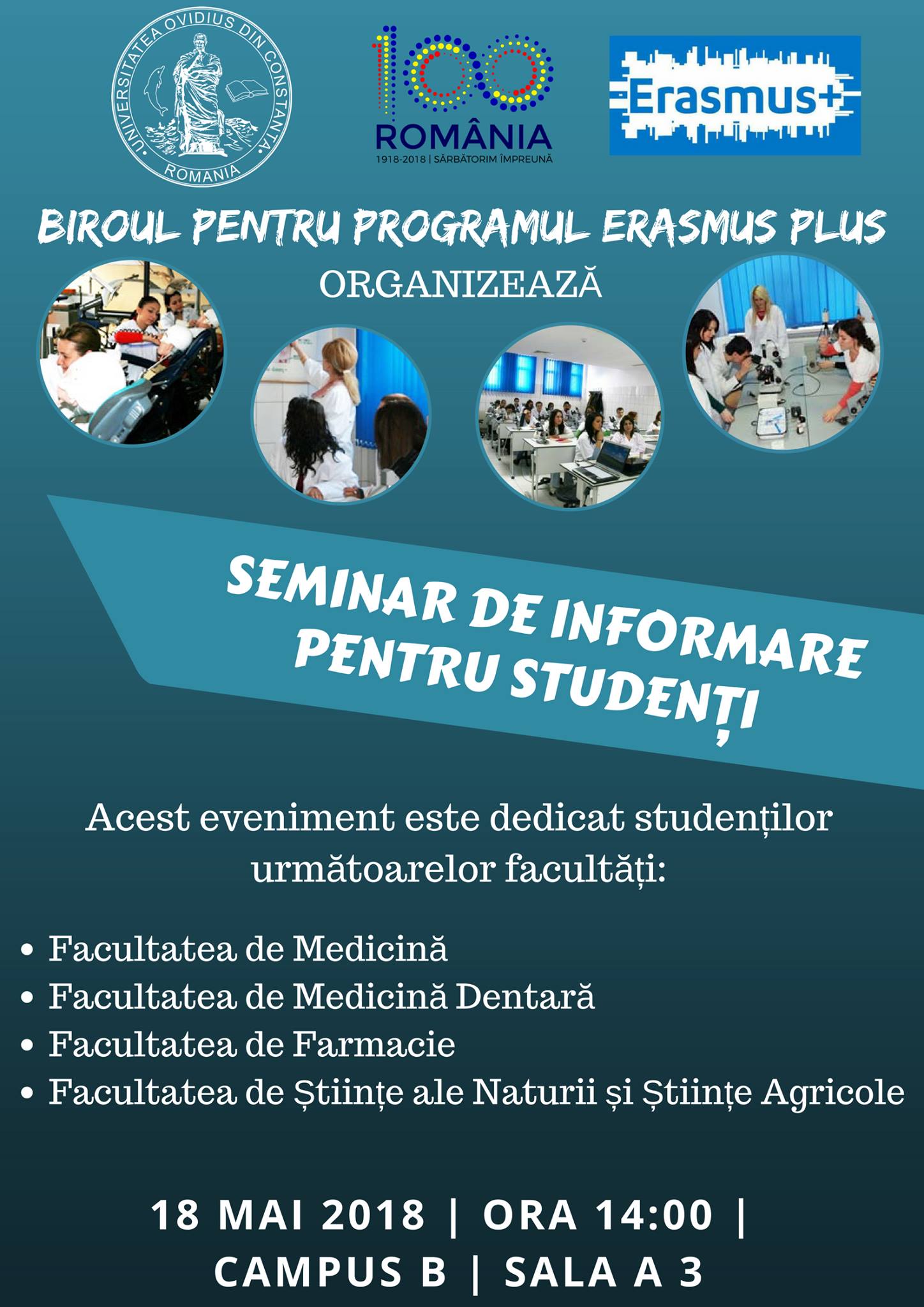 UNIVERSITATEA OVIDIUS DIN CONSTANTA
ROMANIA

100
ROMÂNIA
1918-2018 | SĂRBĂTORIM ÎMPREUNĂ

Erasmus+

BIROUL PENTRU PROGRAMUL ERASMUS PLUS
ORGANIZEAZĂ

SEMINAR DE INFORMARE PENTRU STUDENȚI

Acest eveniment este dedicat studenților următoarelor facultăți:

• Facultatea de Medicină
• Facultatea de Medicină Dentară
• Facultatea de Farmacie
• Facultatea de Științe ale Naturii și Științe Agricole

18 MAI 2018 | ORA 14:00 | CAMPUS B | SALA A 3